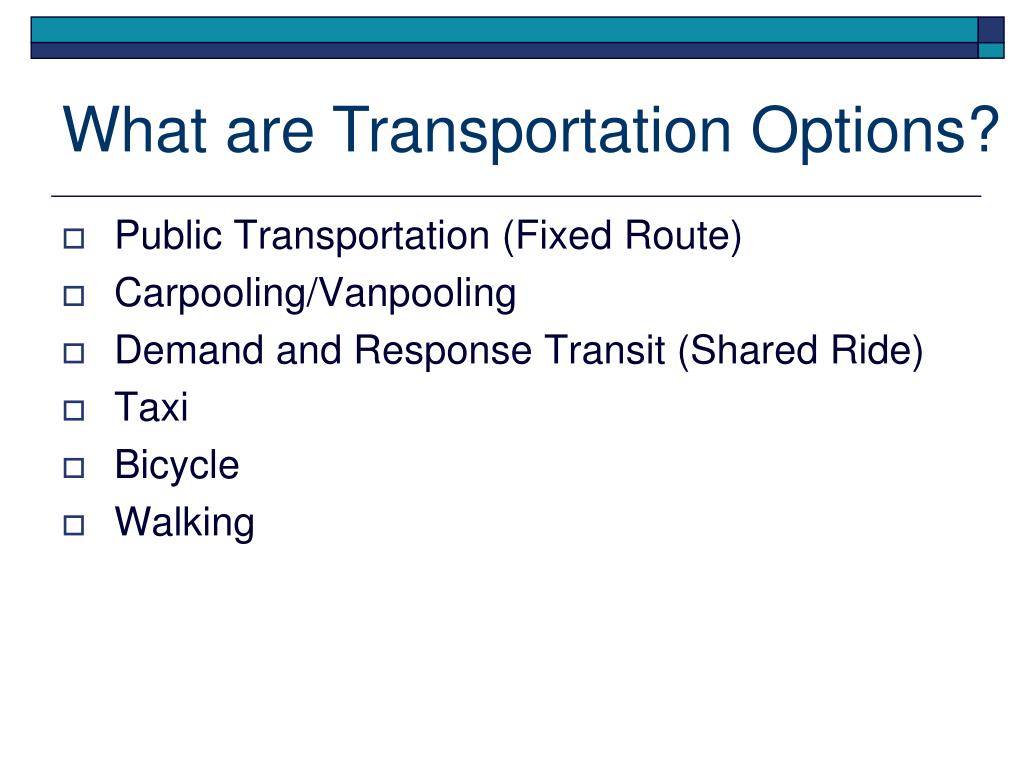 What are Transportation Options?

- Public Transportation (Fixed Route)
- Carpooling/Vanpooling
- Demand and Response Transit (Shared Ride)
- Taxi
- Bicycle
- Walking